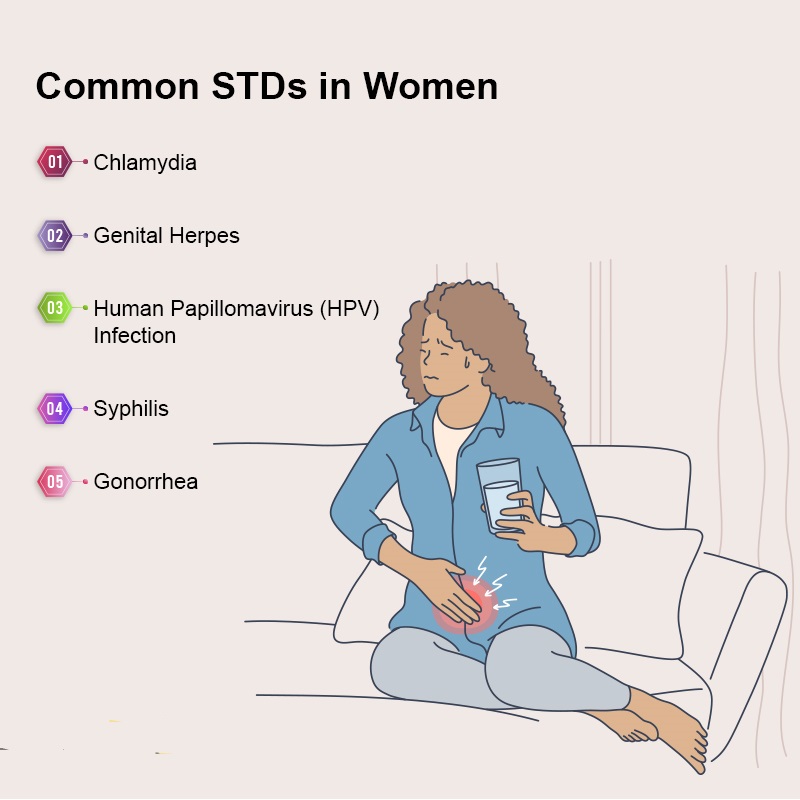 Common STDs in Women

01 Chlamydia

02 Genital Herpes

03 Human Papillomavirus (HPV) Infection

04 Syphilis

05 Gonorrhea